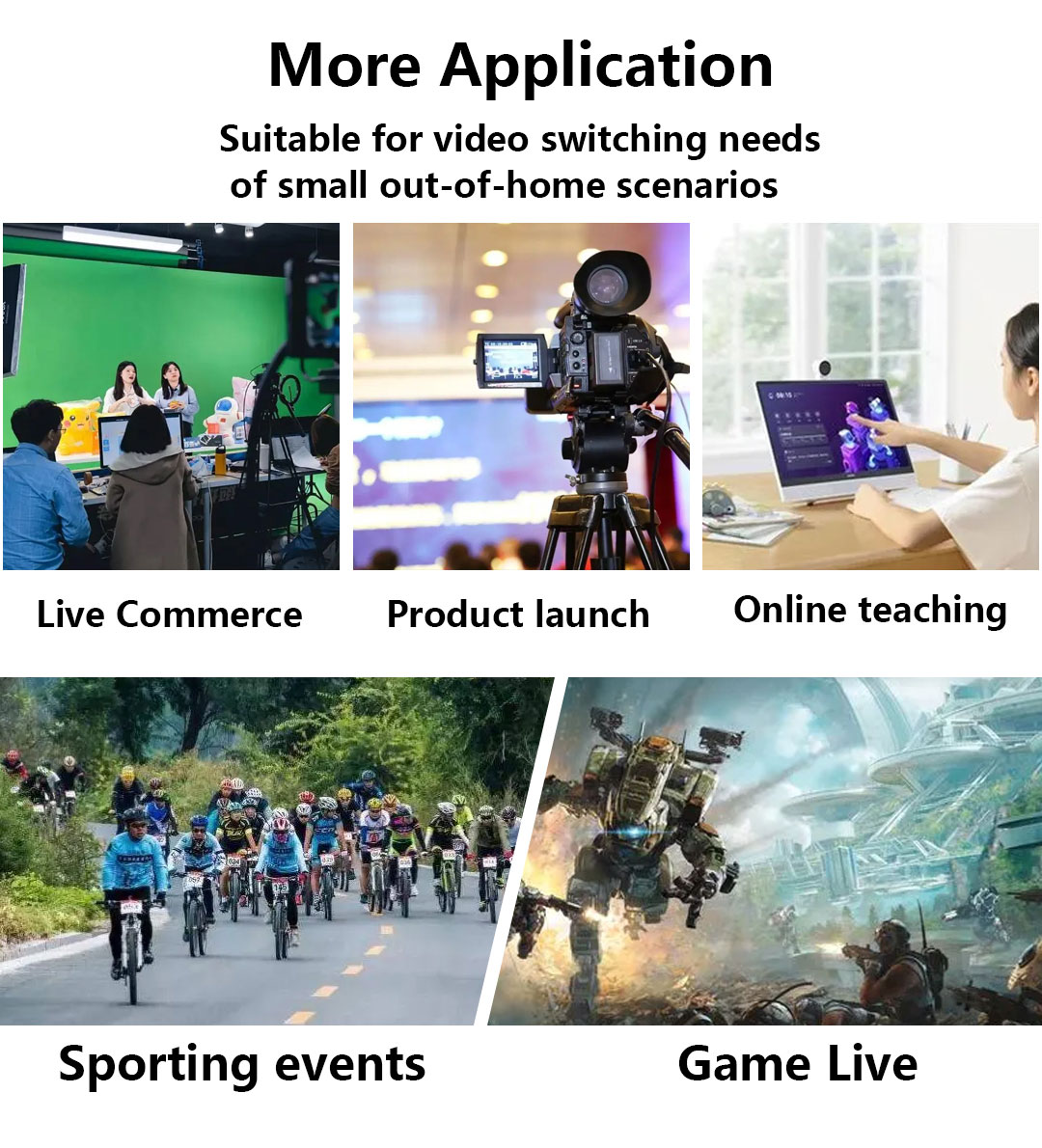 More Application

Suitable for video switching needs of small out-of-home scenarios

Live Commerce

Product launch

Online teaching

Sporting events

Game Live